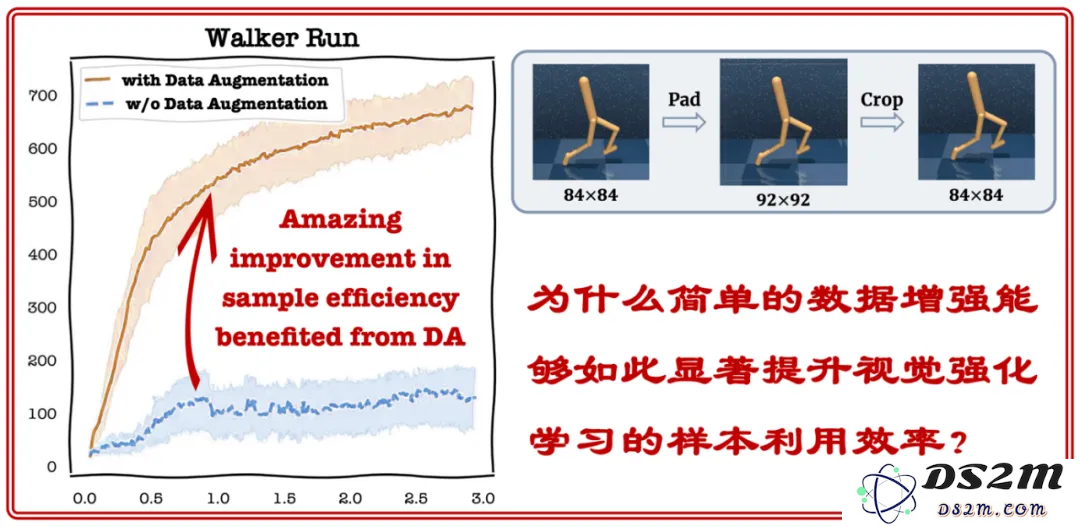 Walker Run

with Data Augmentation
w/o Data Augmentation

700
600
500
400
300
200
100
0

0.0 0.5 1.0 1.5 2.0 2.5 3.0

Amazing improvement in sample efficiency benefited from DA

Pad
Crop
84×84
92×92
84×84

为什么简单的数据增强能够如此显著提升视觉强化学习的样本利用效率？

DS2M
DS2M.COM